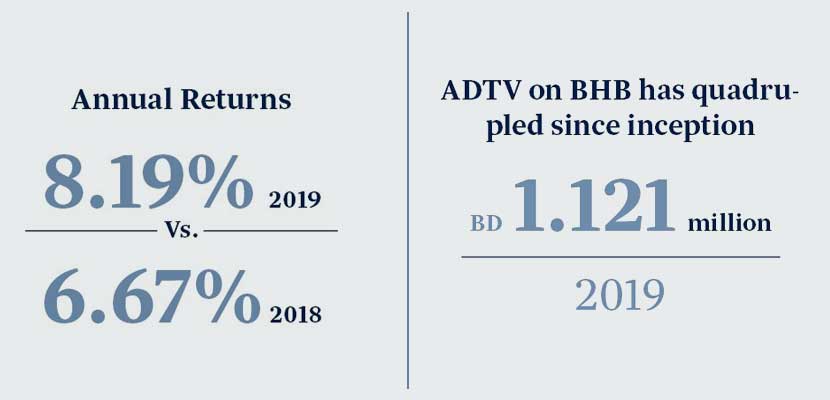 Annual Returns

8.19% 2019

Vs.

6.67% 2018

ADTV on BHB has quadrupled since inception

BD 1.121 million

2019